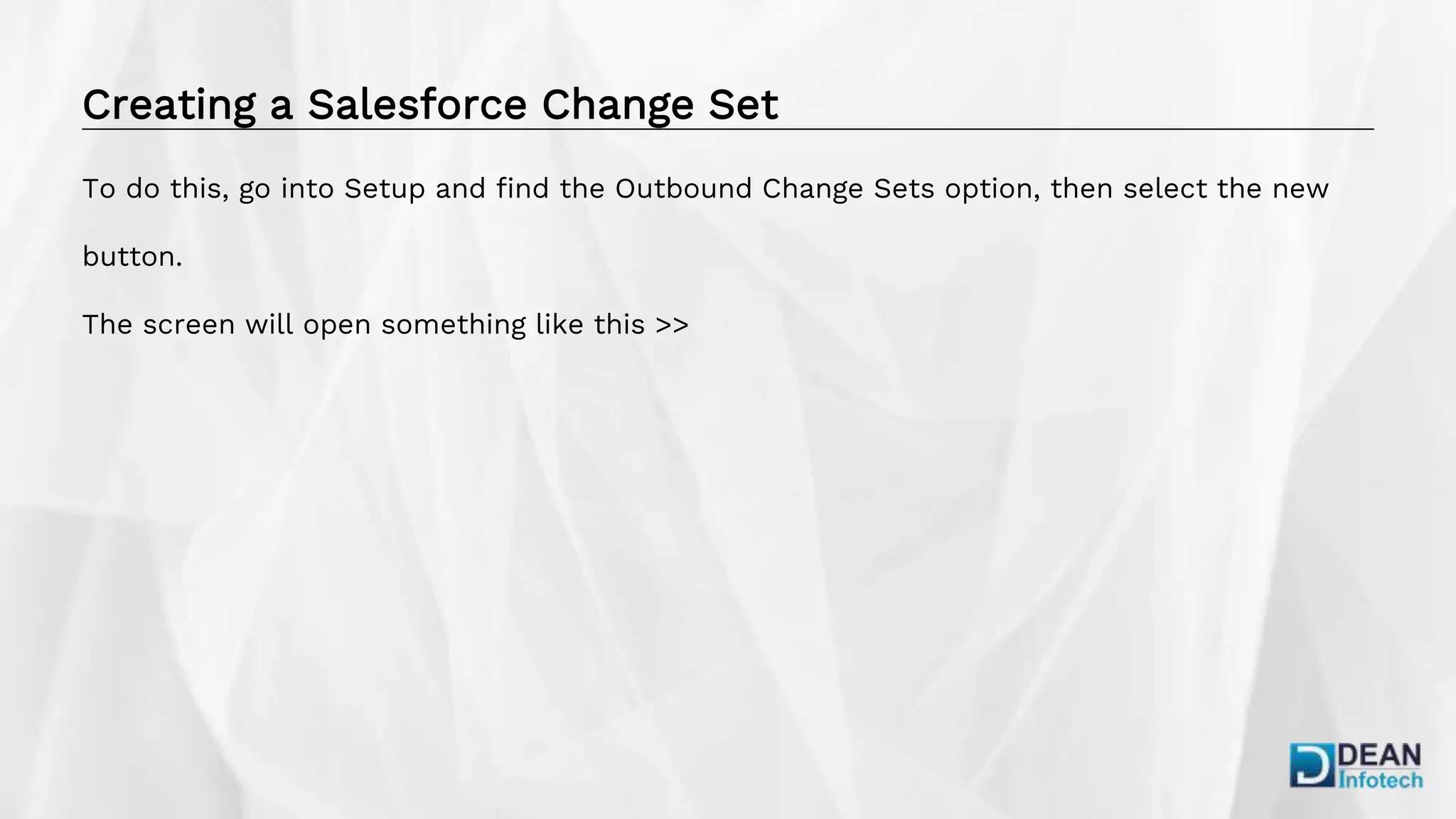 Creating a Salesforce Change Set

To do this, go into Setup and find the Outbound Change Sets option, then select the new button.

The screen will open something like this >>

DEAN
Infotech